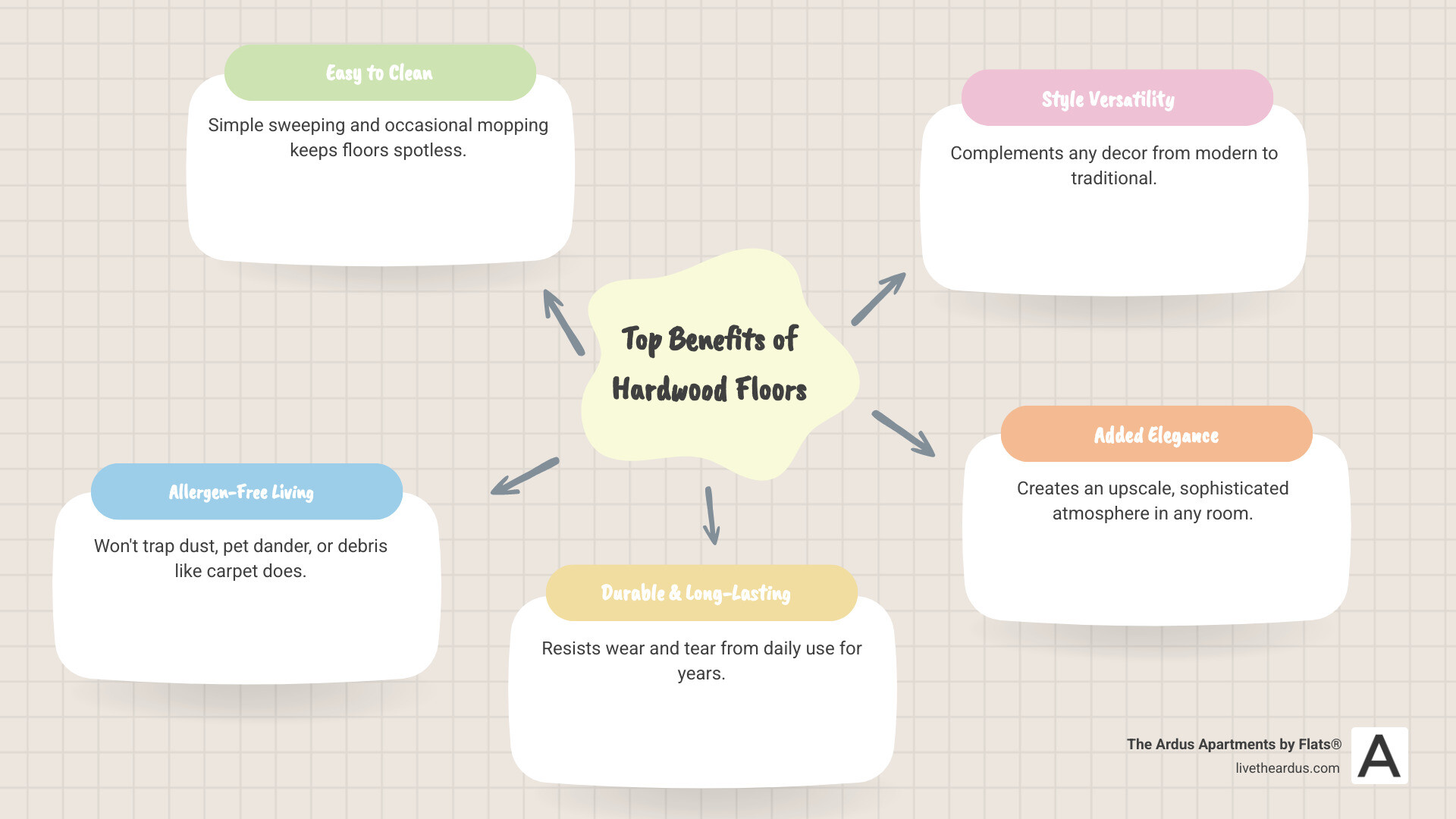 Top Benefits of Hardwood Floors

Easy to Clean

Simple sweeping and occasional mopping keeps floors spotless.

Style Versatility

Complements any decor from modern to traditional.

Added Elegance

Creates an upscale, sophisticated atmosphere in any room.

Durable & Long-Lasting

Resists wear and tear from daily use for years.

Allergen-Free Living

Won't trap dust, pet dander, or debris like carpet does.

The Ardus Apartments by Flats®
livetheardus.com

A